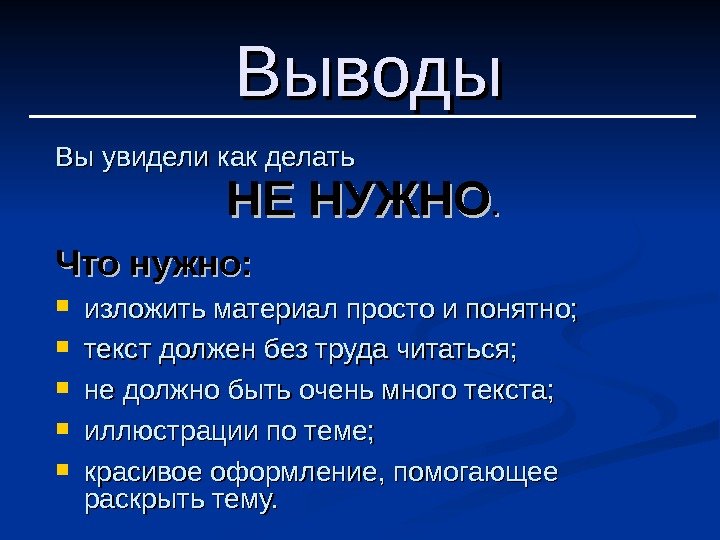 Выводы

Вы увидели как делать
НЕ НУЖНО.

Что нужно:

- изложить материал просто и понятно;
- текст должен без труда читаться;
- не должно быть очень много текста;
- иллюстрации по теме;
- красивое оформление, помогающее раскрыть тему.